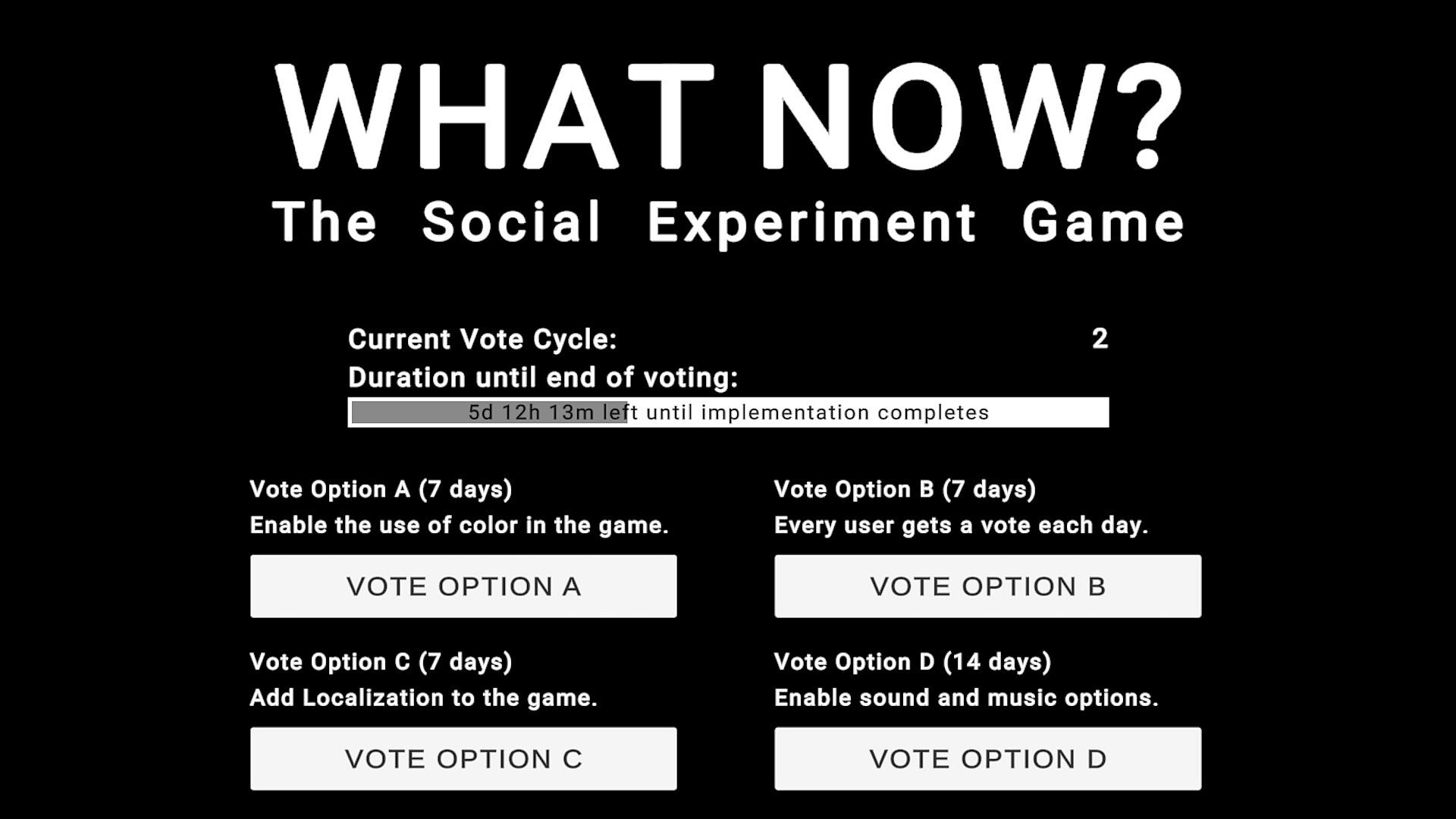 WHAT NOW?
The Social Experiment Game

Current Vote Cycle: 2
Duration until end of voting:
5d 12h 13m left until implementation completes

Vote Option A (7 days)
Enable the use of color in the game.
VOTE OPTION A

Vote Option B (7 days)
Every user gets a vote each day.
VOTE OPTION B

Vote Option C (7 days)
Add Localization to the game.
VOTE OPTION C

Vote Option D (14 days)
Enable sound and music options.
VOTE OPTION D